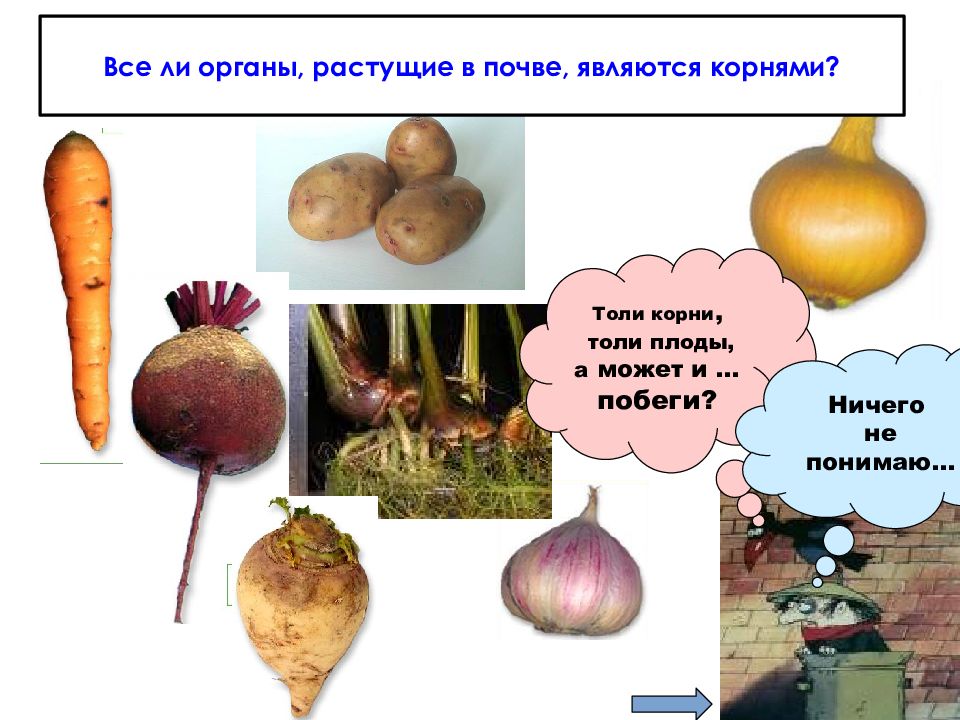 Все ли органы, растущие в почве, являются корнями?

Толи корни, толи плоды, а может и … побеги?

Ничего не понимаю…